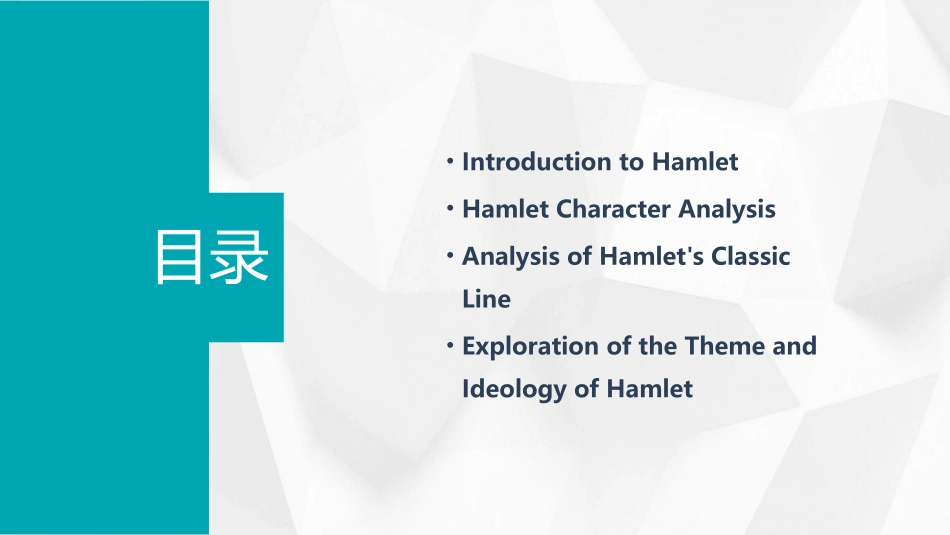 目录

• Introduction to Hamlet
• Hamlet Character Analysis
• Analysis of Hamlet's Classic Line
• Exploration of the Theme and Ideology of Hamlet